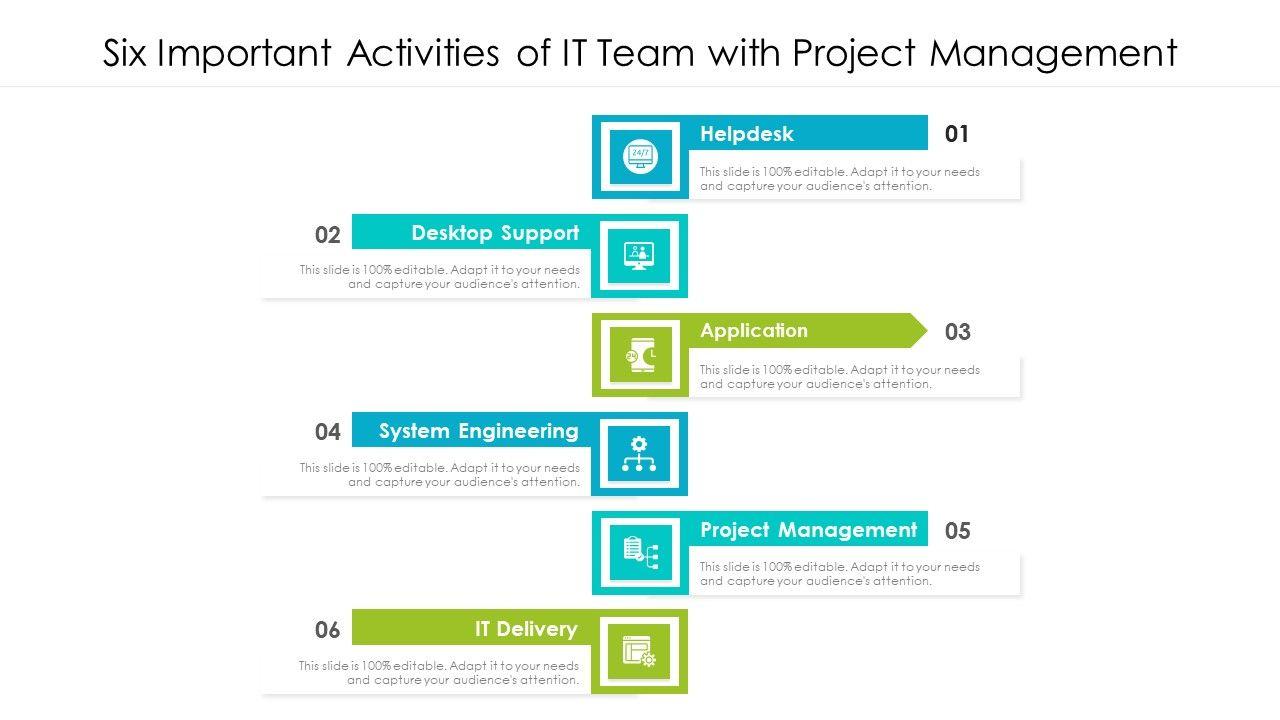 Six Important Activities of IT Team with Project Management

24/7

Helpdesk

01

This slide is 100% editable. Adapt it to your needs and capture your audience's attention.

02

Desktop Support

This slide is 100% editable. Adapt it to your needs and capture your audience's attention.

Application

03

This slide is 100% editable. Adapt it to your needs and capture your audience's attention.

04

System Engineering

This slide is 100% editable. Adapt it to your needs and capture your audience's attention.

Project Management

05

This slide is 100% editable. Adapt it to your needs and capture your audience's attention.

06

IT Delivery

This slide is 100% editable. Adapt it to your needs and capture your audience's attention.